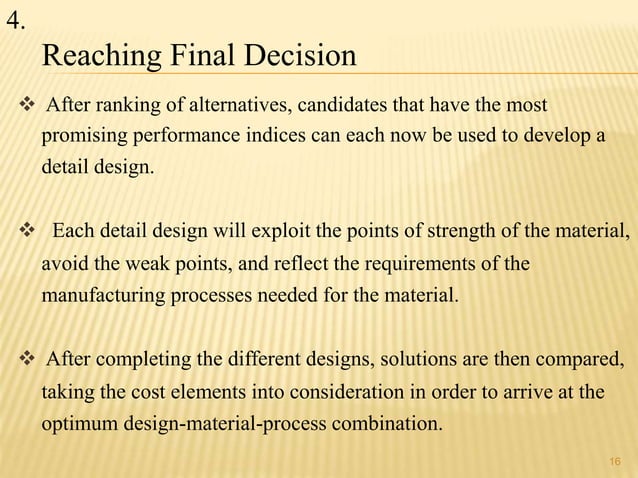 4.
Reaching Final Decision

❖ After ranking of alternatives, candidates that have the most promising performance indices can each now be used to develop a detail design.

❖ Each detail design will exploit the points of strength of the material, avoid the weak points, and reflect the requirements of the manufacturing processes needed for the material.

❖ After completing the different designs, solutions are then compared, taking the cost elements into consideration in order to arrive at the optimum design-material-process combination.

16